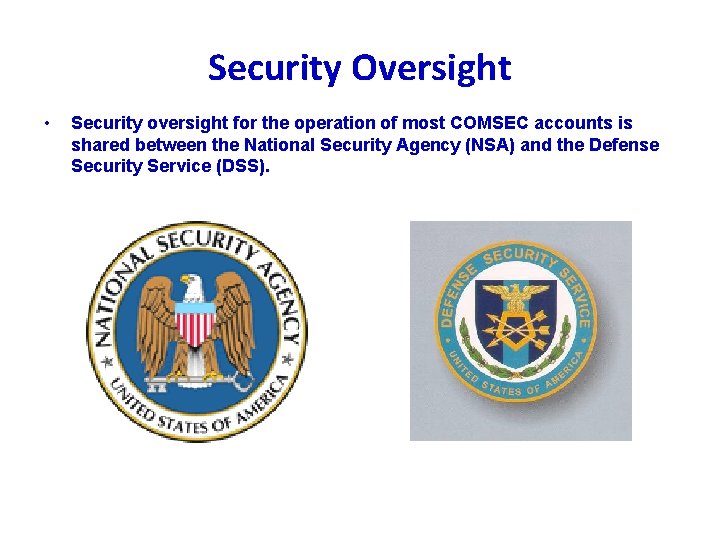 Security Oversight

• Security oversight for the operation of most COMSEC accounts is shared between the National Security Agency (NSA) and the Defense Security Service (DSS).

NATIONAL SECURITY AGENCY
UNITED STATES OF AMERICA

DEFENSE SECURITY SERVICE
UNITED STATES OF AMERICA